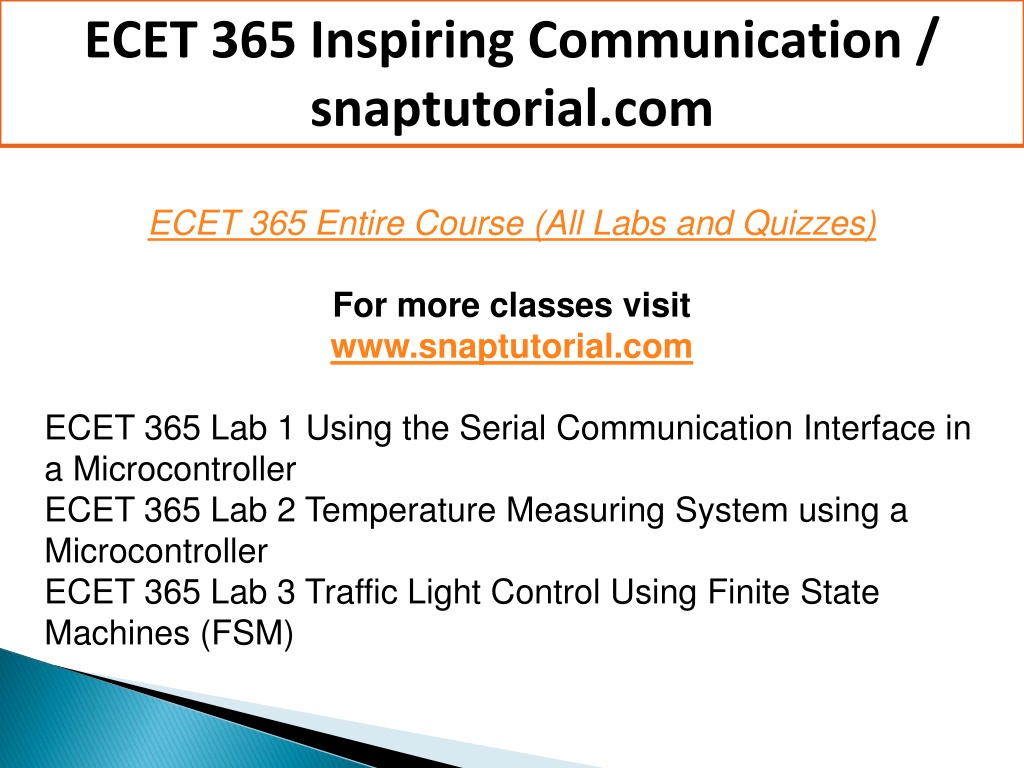 ECET 365 Inspiring Communication / snaptutorial.com

ECET 365 Entire Course (All Labs and Quizzes)

For more classes visit
www.snaptutorial.com

ECET 365 Lab 1 Using the Serial Communication Interface in a Microcontroller
ECET 365 Lab 2 Temperature Measuring System using a Microcontroller
ECET 365 Lab 3 Traffic Light Control Using Finite State Machines (FSM)